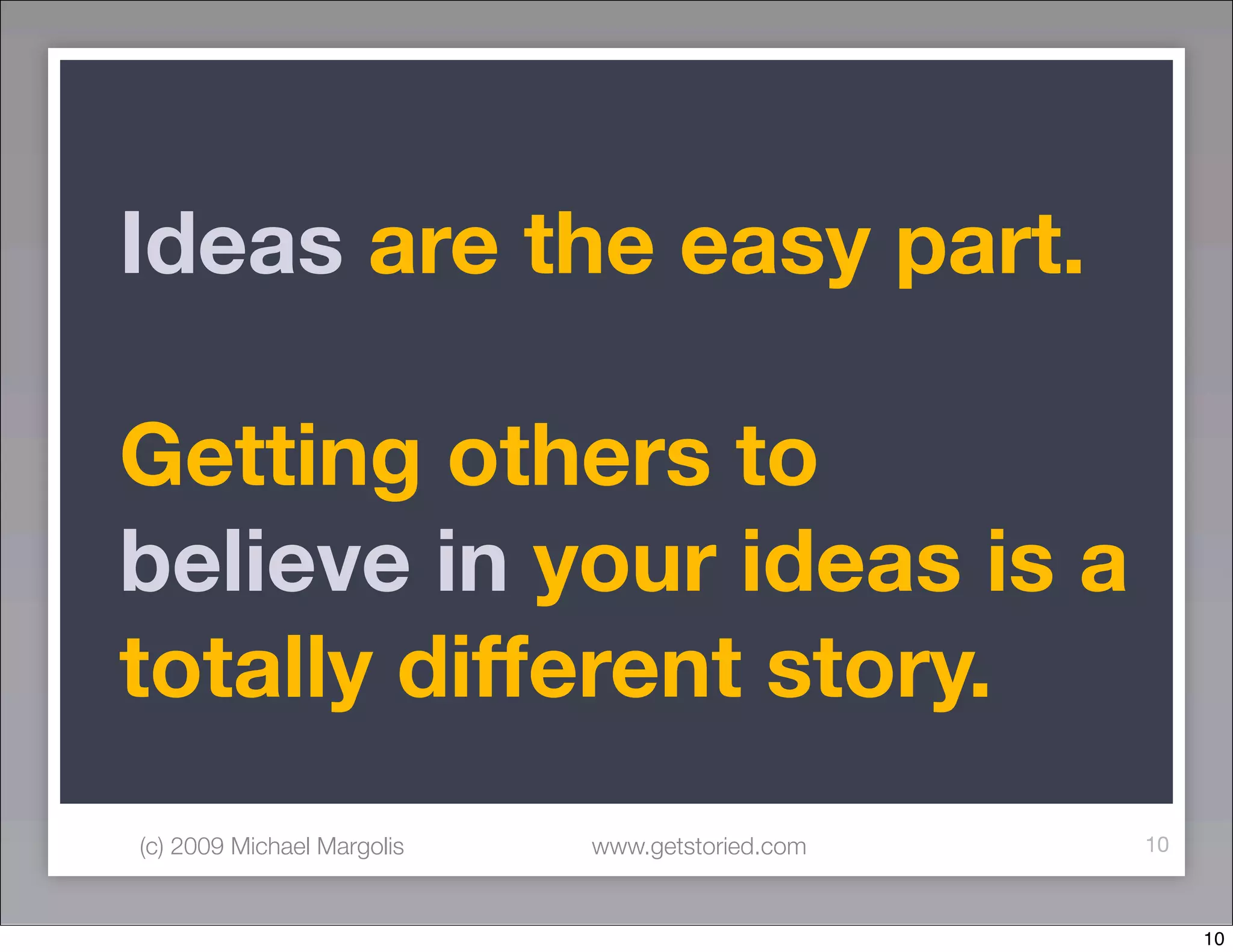 Ideas are the easy part.

Getting others to believe in your ideas is a totally different story.

(c) 2009 Michael Margolis www.getstoried.com 10

10